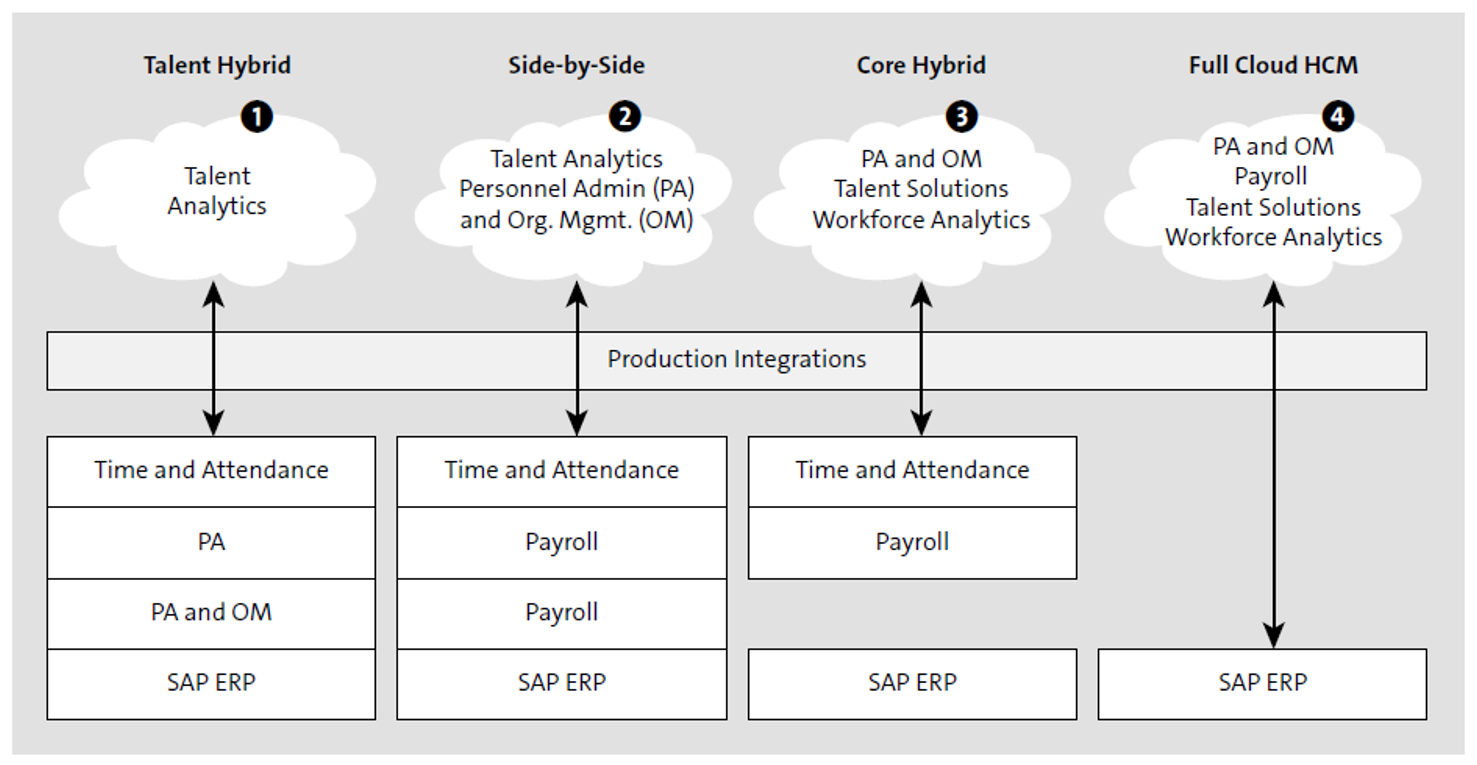 Talent Hybrid
1
Talent Analytics

Side-by-Side
2
Talent Analytics
Personnel Admin (PA)
and Org. Mgmt. (OM)

Core Hybrid
3
PA and OM
Talent Solutions
Workforce Analytics

Full Cloud HCM
4
PA and OM
Payroll
Talent Solutions
Workforce Analytics

Production Integrations

Time and Attendance
PA
PA and OM
SAP ERP

Time and Attendance
Payroll
Payroll
SAP ERP

Time and Attendance
Payroll
SAP ERP

SAP ERP